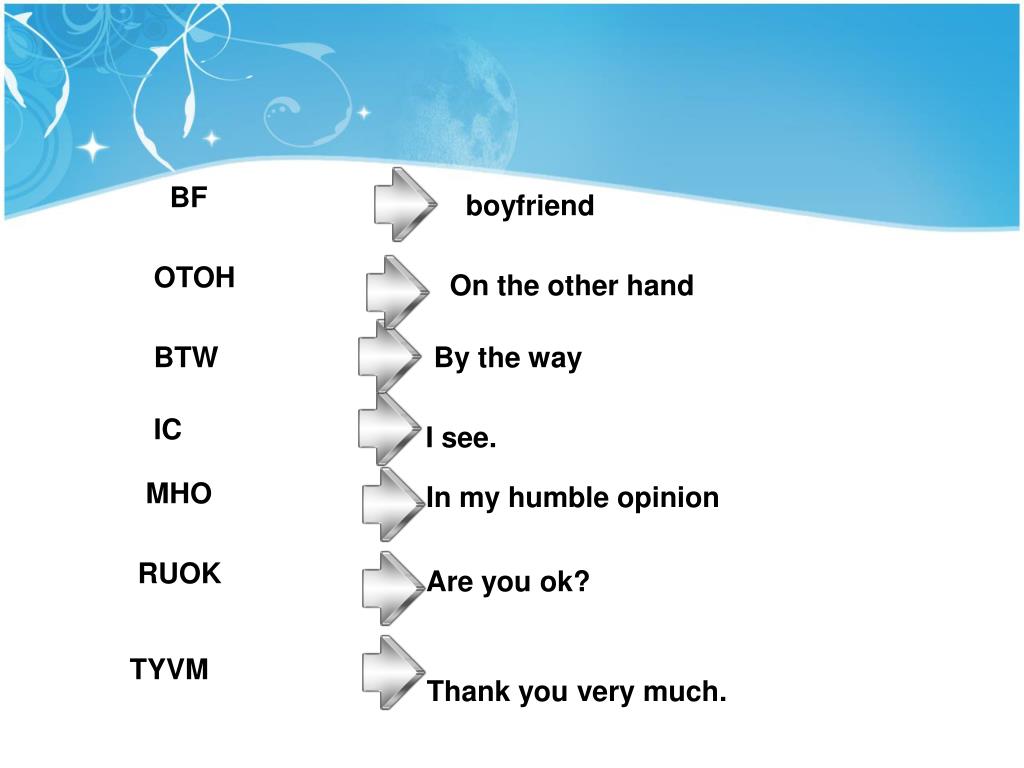 BF boyfriend

OTOH On the other hand

BTW By the way

IC I see.

MHO In my humble opinion

RUOK Are you ok?

TYVM Thank you very much.